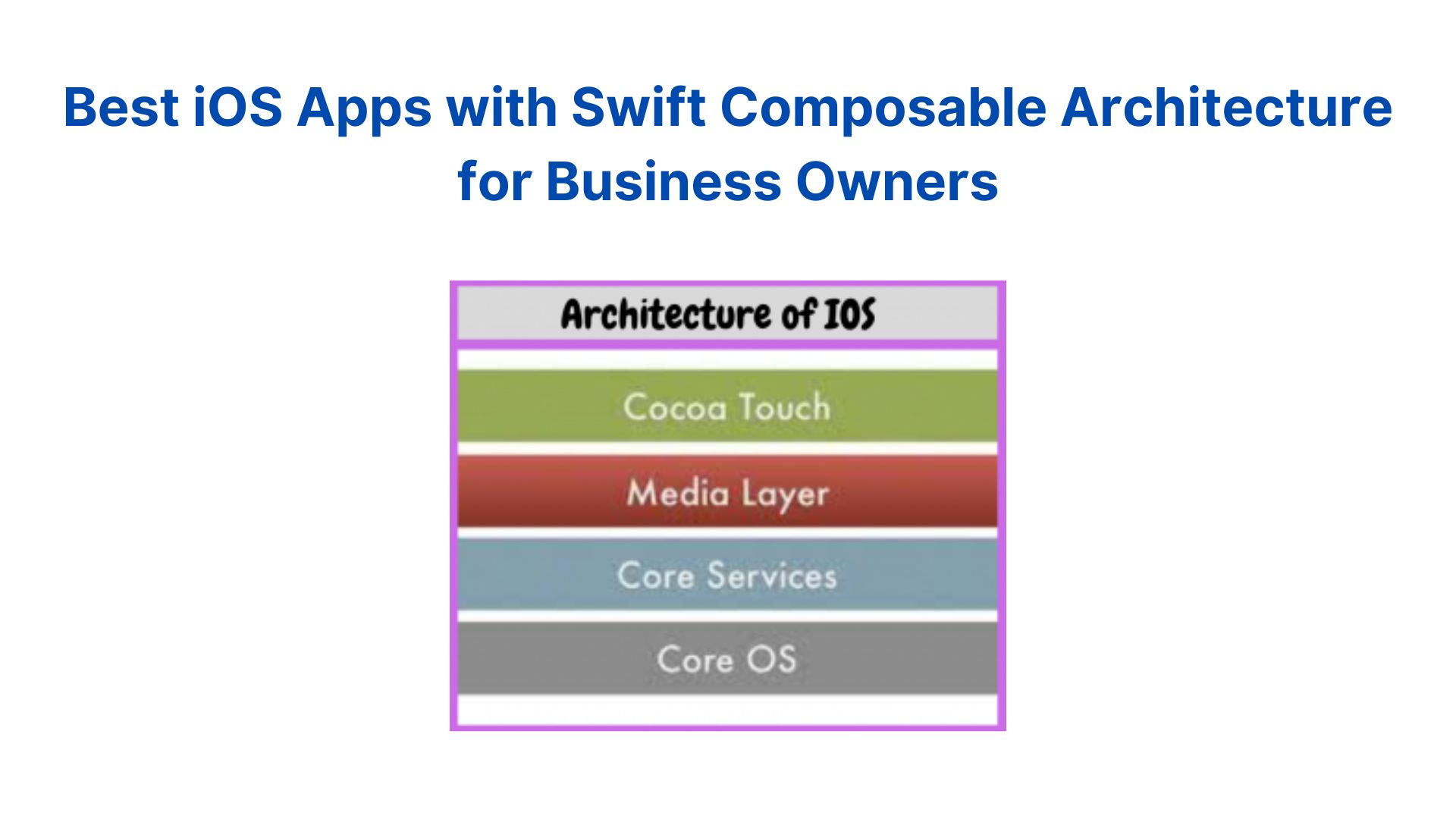 Best iOS Apps with Swift Composable Architecture for Business Owners

Architecture of IOS

Cocoa Touch

Media Layer

Core Services

Core OS